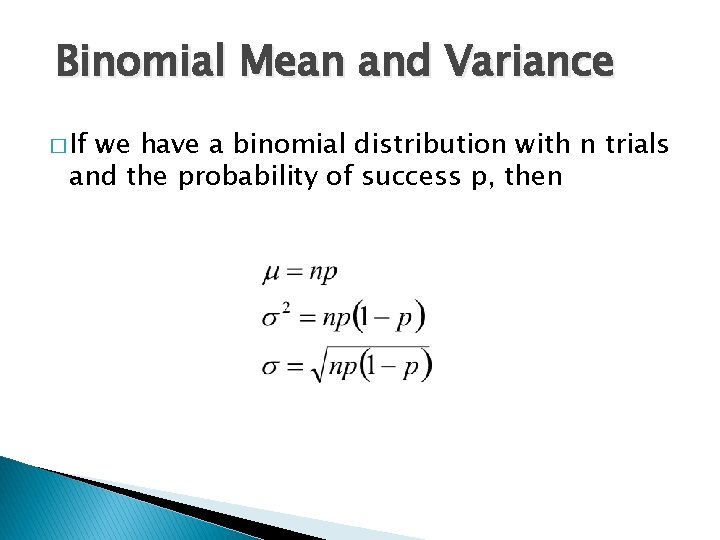 Binomial Mean and Variance

□ If we have a binomial distribution with n trials and the probability of success p, then

$\mu = np$

$\sigma^2 = np(1-p)$

$\sigma = \sqrt{np(1-p)}$